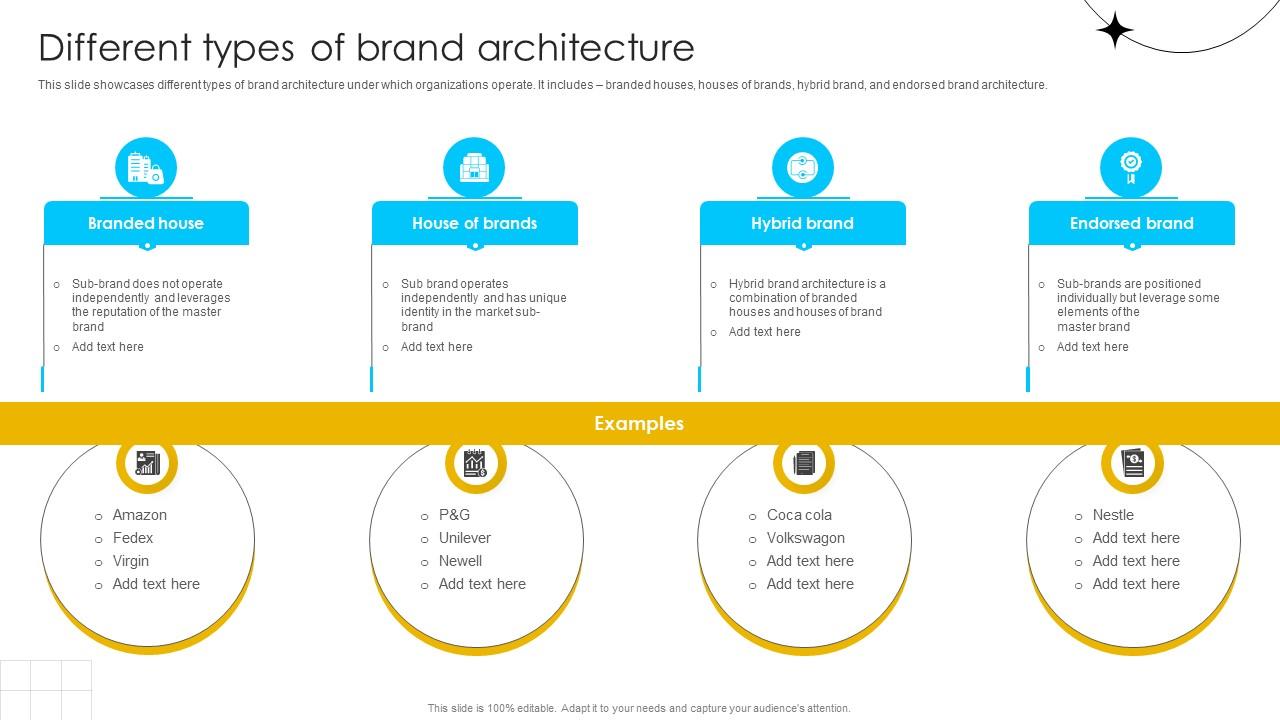 Different types of brand architecture

This slide showcases different types of brand architecture under which organizations operate. It includes – branded houses, houses of brands, hybrid brand, and endorsed brand architecture.

Branded house

o Sub-brand does not operate independently and leverages the reputation of the master brand
o Add text here

House of brands

o Sub brand operates independently and has unique identity in the market sub-brand
o Add text here

Hybrid brand

o Hybrid brand architecture is a combination of branded houses and houses of brand
o Add text here

Endorsed brand

o Sub-brands are positioned individually but leverage some elements of the master brand
o Add text here

Examples

o Amazon
o Fedex
o Virgin
o Add text here

o P&G
o Unilever
o Newell
o Add text here

o Coca cola
o Volkswagon
o Add text here
o Add text here

o Nestle
o Add text here
o Add text here
o Add text here

This slide is 100% editable. Adapt it to your needs and capture your audience's attention.